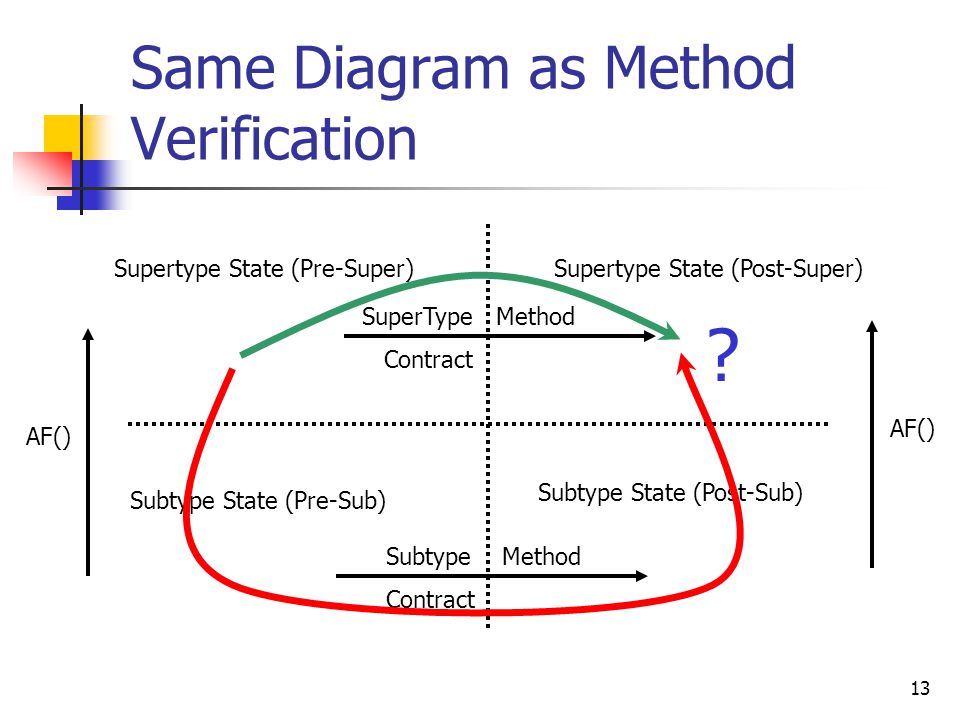 Same Diagram as Method Verification

Supertype State (Pre-Super)

Supertype State (Post-Super)

SuperType Method Contract

?

AF()

AF()

Subtype State (Pre-Sub)

Subtype State (Post-Sub)

Subtype Method Contract

13